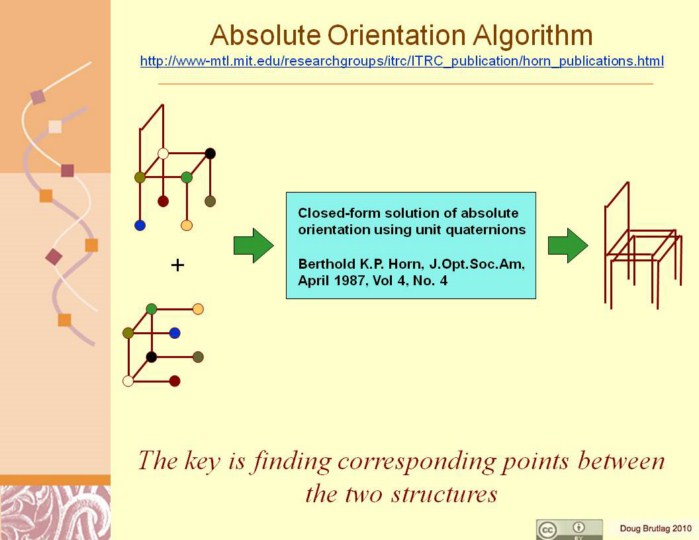 Absolute Orientation Algorithm

http://www-mtl.mit.edu/researchgroups/itrc/ITRC_publication/horn_publications.html

+

Closed-form solution of absolute orientation using unit quaternions

Berthold K.P. Horn, J.Opt.Soc.Am, April 1987, Vol 4, No. 4

The key is finding corresponding points between the two structures

cc BY

Doug Brutlag 2010